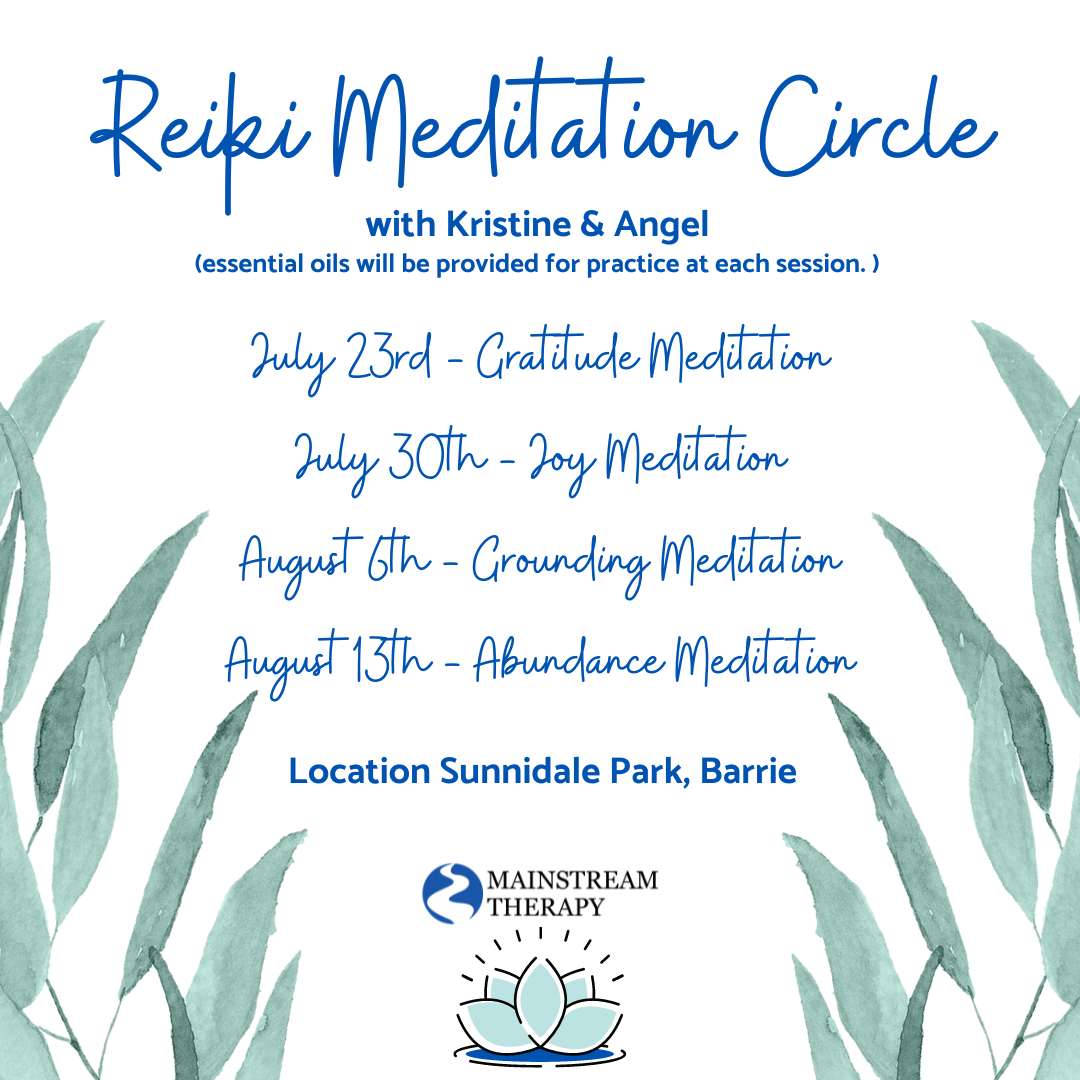 Reiki Meditation Circle

with Kristine & Angel

(essential oils will be provided for practice at each session. )

July 23rd - Gratitude Meditation

July 30th - Joy Meditation

August 6th - Grounding Meditation

August 13th - Abundance Meditation

Location Sunnidale Park, Barrie

MAINSTREAM THERAPY